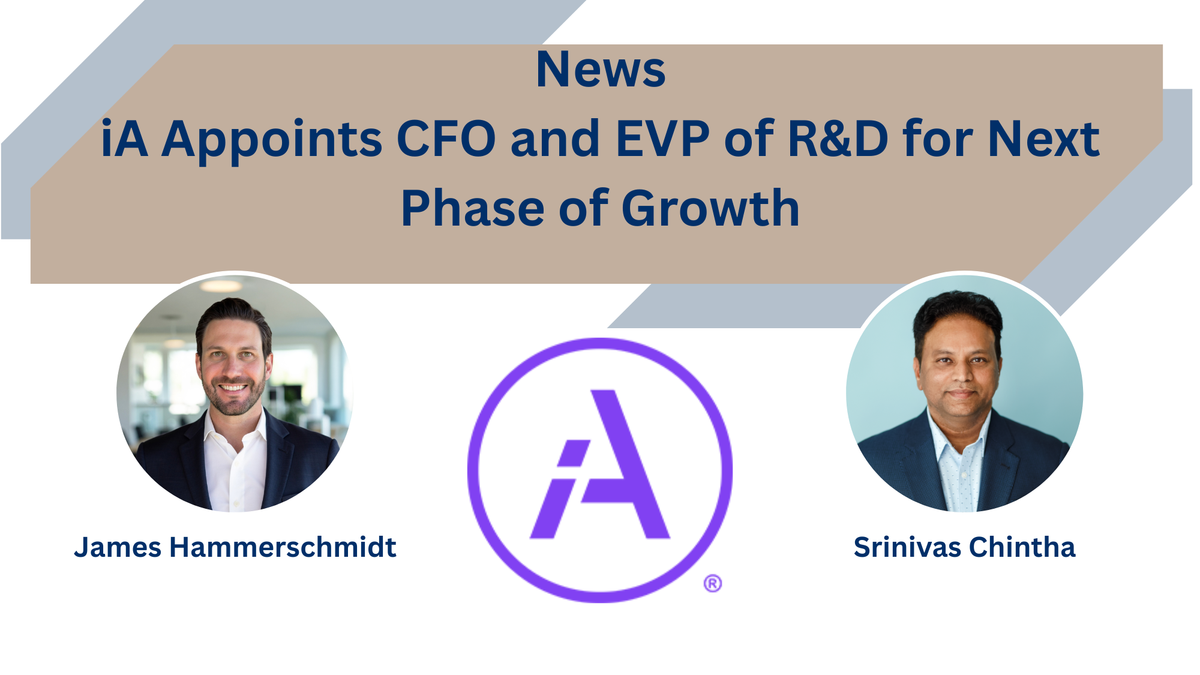 News
iA Appoints CFO and EVP of R&D for Next Phase of Growth

James Hammerschmidt

iA
®

Srinivas Chintha